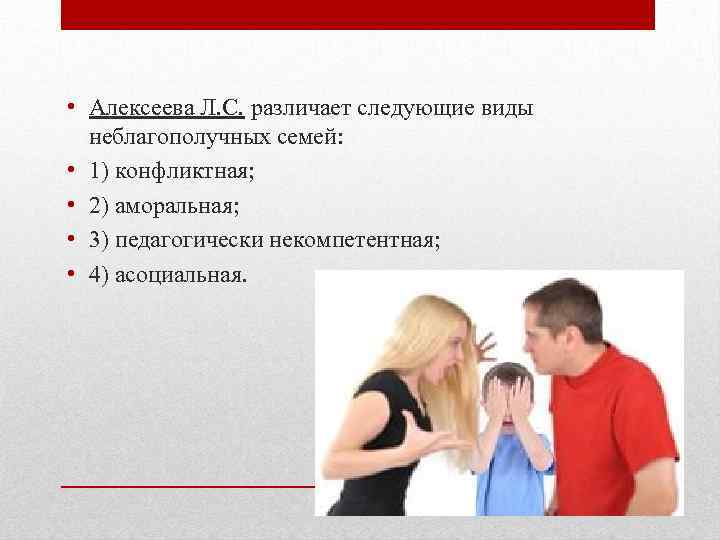 • Алексеева Л.С. различает следующие виды неблагополучных семей:
• 1) конфликтная;
• 2) аморальная;
• 3) педагогически некомпетентная;
• 4) асоциальная.